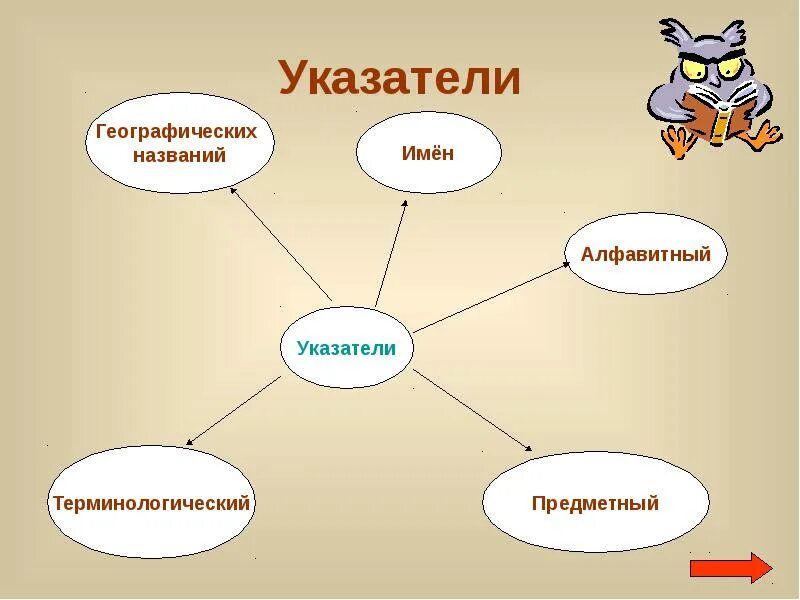 Указатели

Географических названий

Имён

Алфавитный

Указатели

Терминологический

Предметный